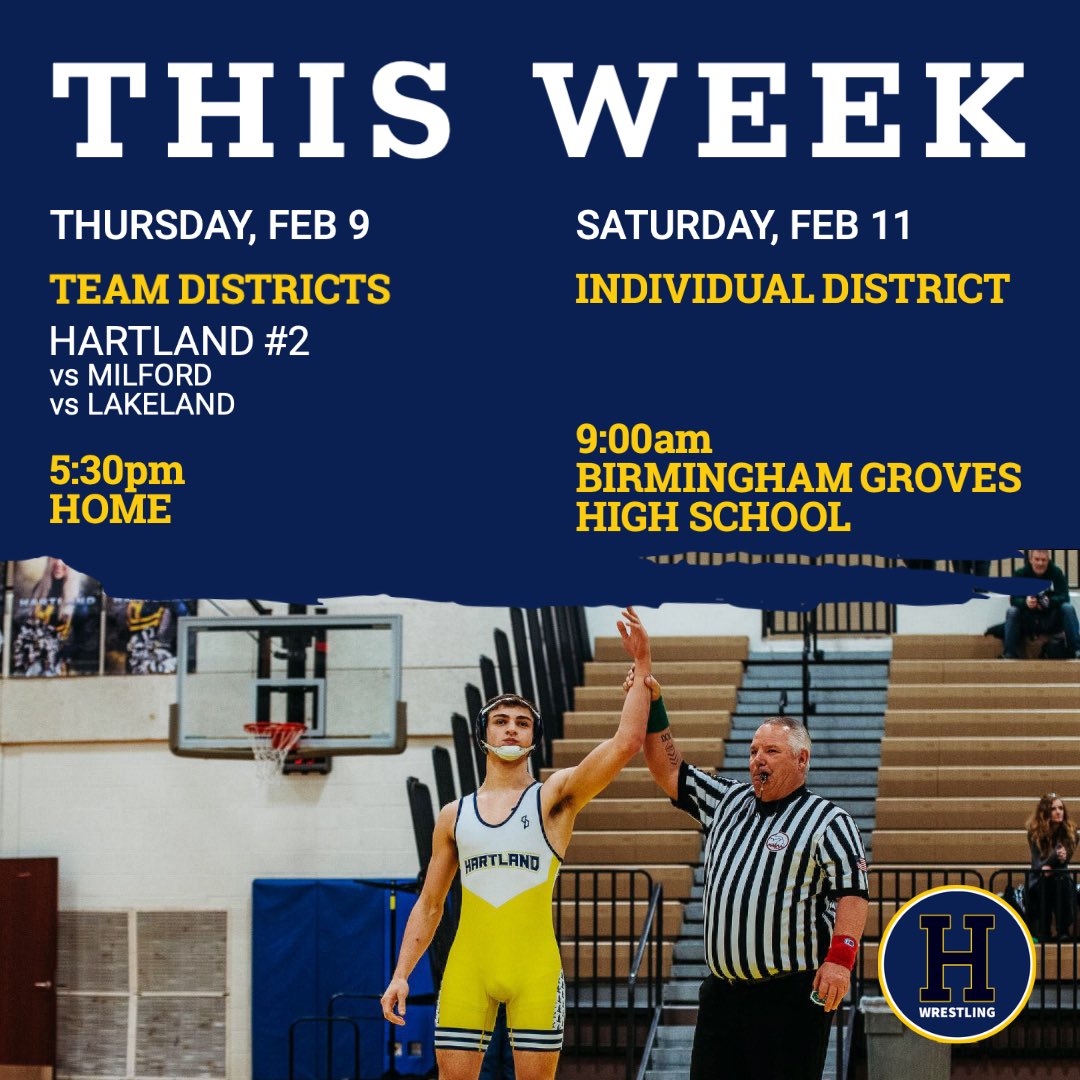 THIS WEEK

THURSDAY, FEB 9

TEAM DISTRICTS

HARTLAND #2
vs MILFORD
vs LAKELAND

5:30pm
HOME

SATURDAY, FEB 11

INDIVIDUAL DISTRICT

9:00am
BIRMINGHAM GROVES HIGH SCHOOL

HARTLAND

H
WRESTLING